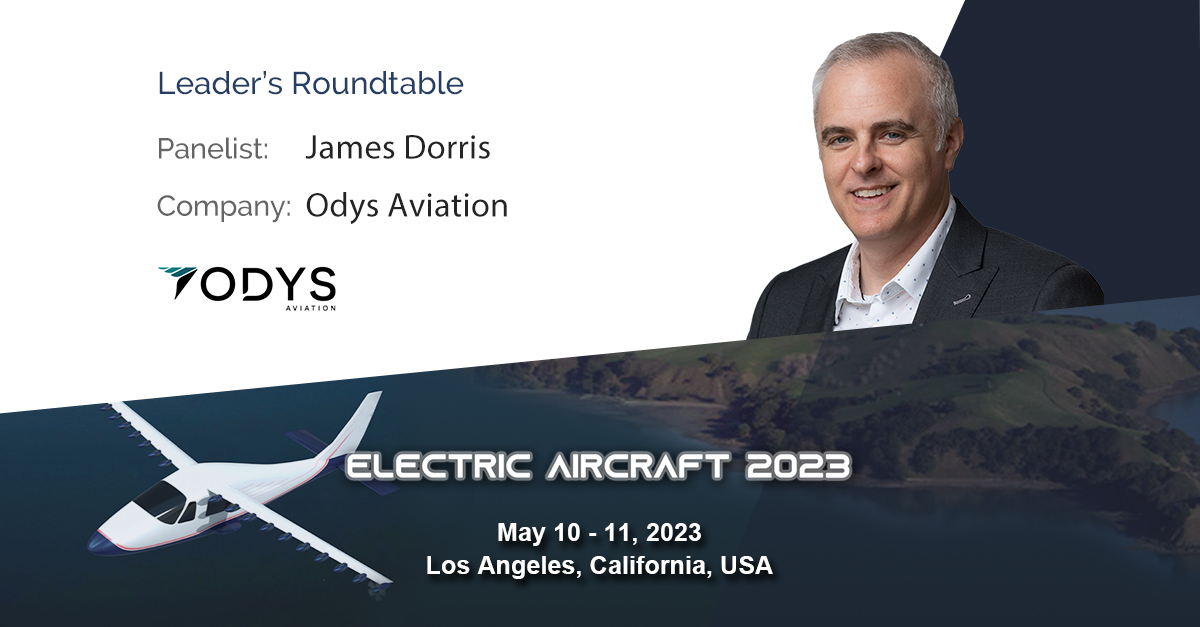 Leader's Roundtable

Panelist: James Dorris

Company: Odys Aviation

ODYS
AVIATION

ELECTRIC AIRCRAFT 2023

May 10 - 11, 2023
Los Angeles, California, USA